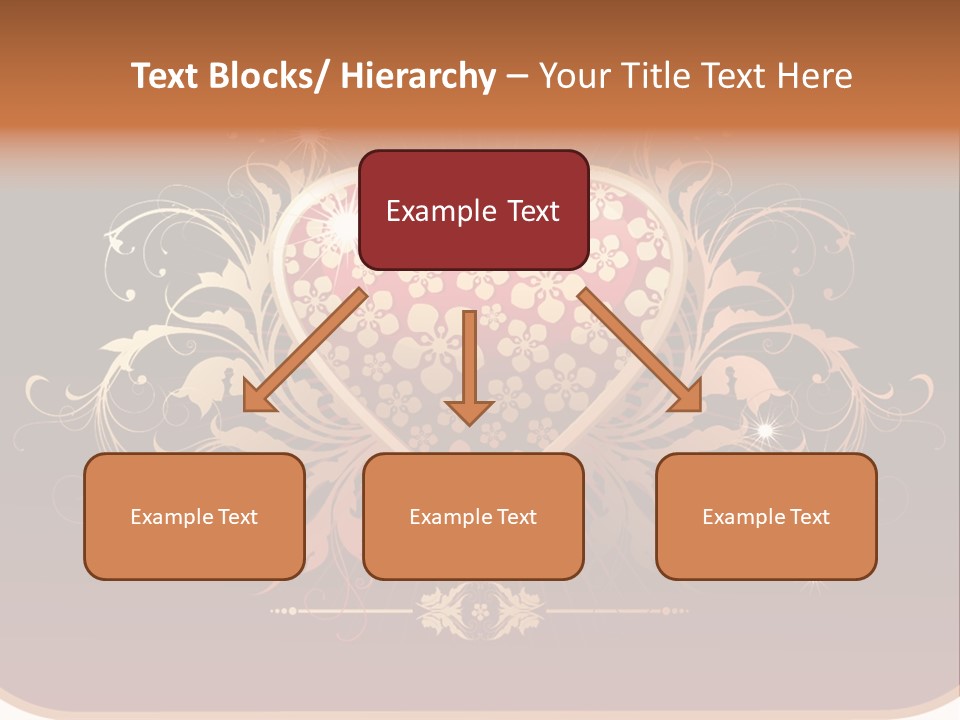 Text Blocks/ Hierarchy – Your Title Text Here

Example Text

Example Text

Example Text

Example Text